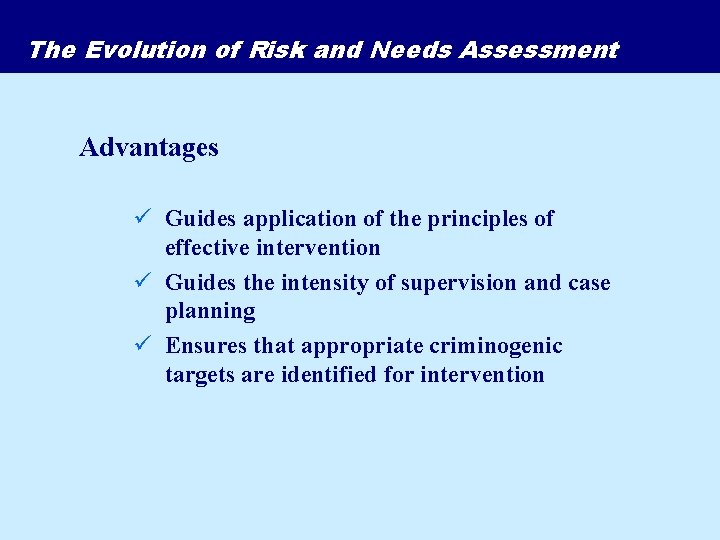 The Evolution of Risk and Needs Assessment

Advantages

✓ Guides application of the principles of effective intervention

✓ Guides the intensity of supervision and case planning

✓ Ensures that appropriate criminogenic targets are identified for intervention